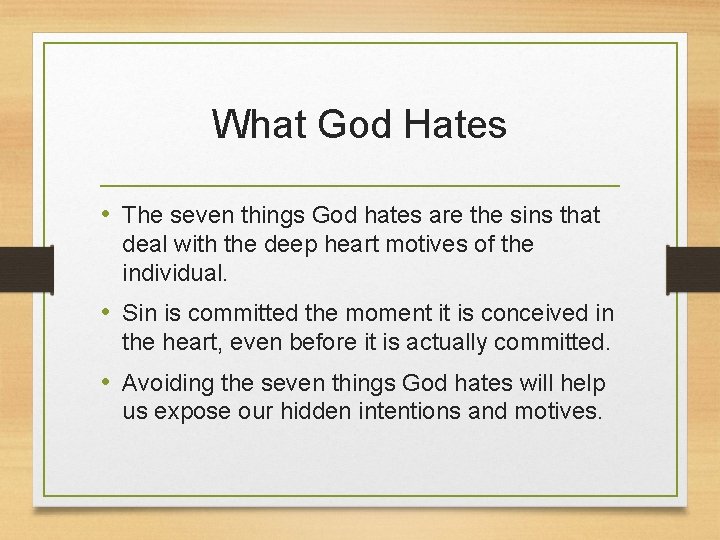 What God Hates

• The seven things God hates are the sins that deal with the deep heart motives of the individual.

• Sin is committed the moment it is conceived in the heart, even before it is actually committed.

• Avoiding the seven things God hates will help us expose our hidden intentions and motives.